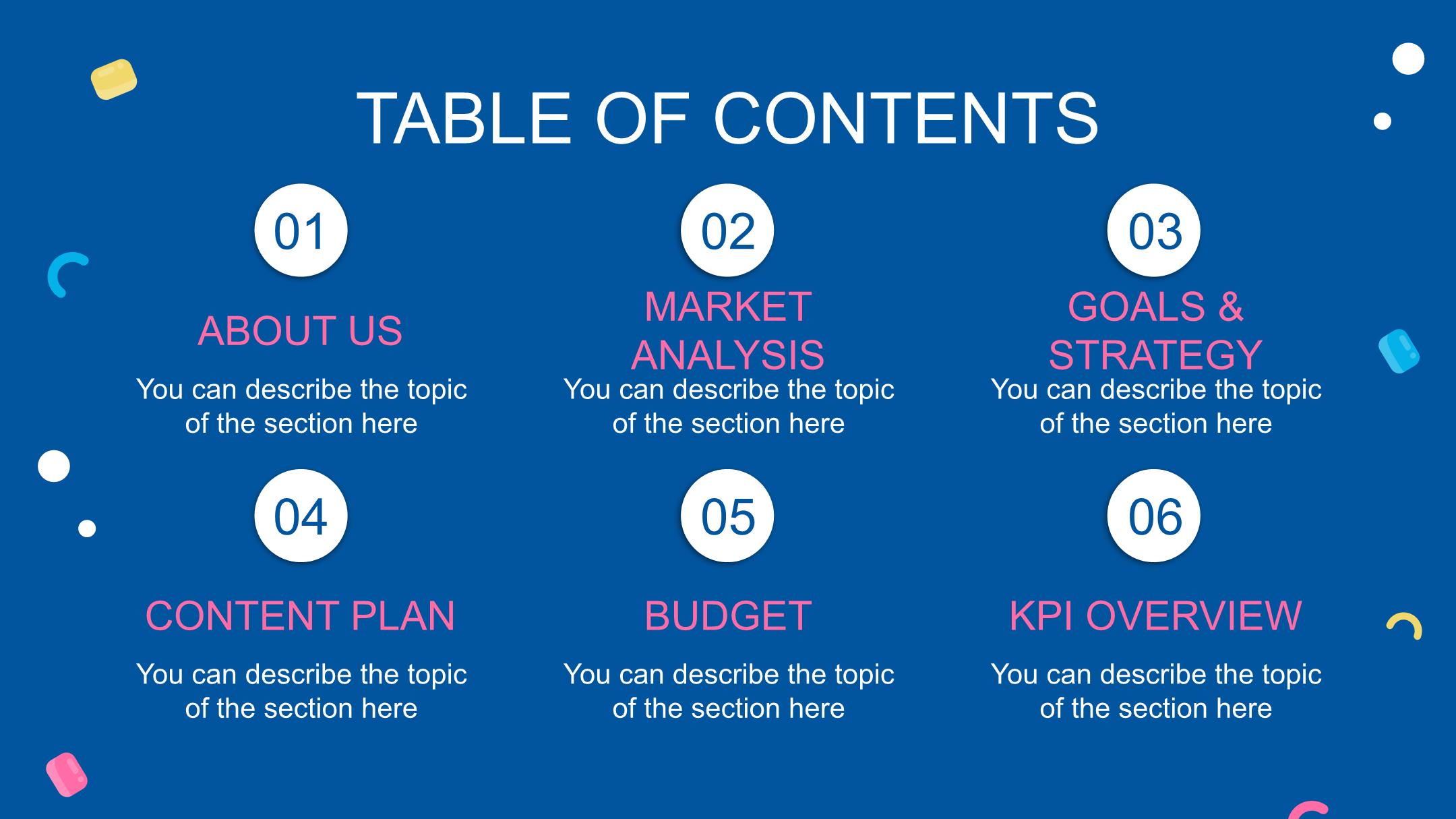 TABLE OF CONTENTS

01

ABOUT US

You can describe the topic of the section here

02

MARKET ANALYSIS

You can describe the topic of the section here

03

GOALS & STRATEGY

You can describe the topic of the section here

04

CONTENT PLAN

You can describe the topic of the section here

05

BUDGET

You can describe the topic of the section here

06

KPI OVERVIEW

You can describe the topic of the section here